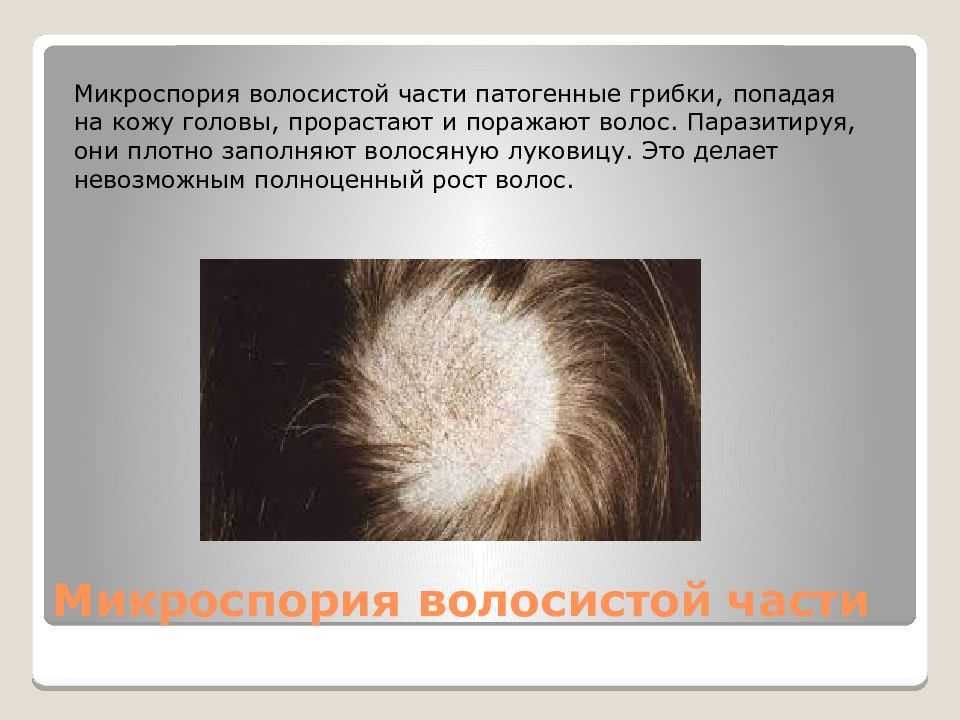 Микроспория волосистой части патогенные грибки, попадая на кожу головы, прорастают и поражают волос. Паразитируя, они плотно заполняют волосяную луковицу. Это делает невозможным полноценный рост волос.

Микроспория волосистой части